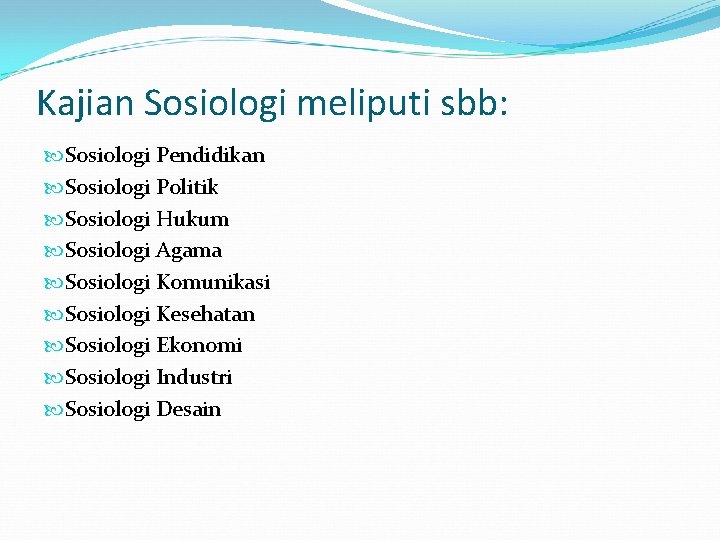 Kajian Sosiologi meliputi sbb:

Sosiologi Pendidikan
Sosiologi Politik
Sosiologi Hukum
Sosiologi Agama
Sosiologi Komunikasi
Sosiologi Kesehatan
Sosiologi Ekonomi
Sosiologi Industri
Sosiologi Desain